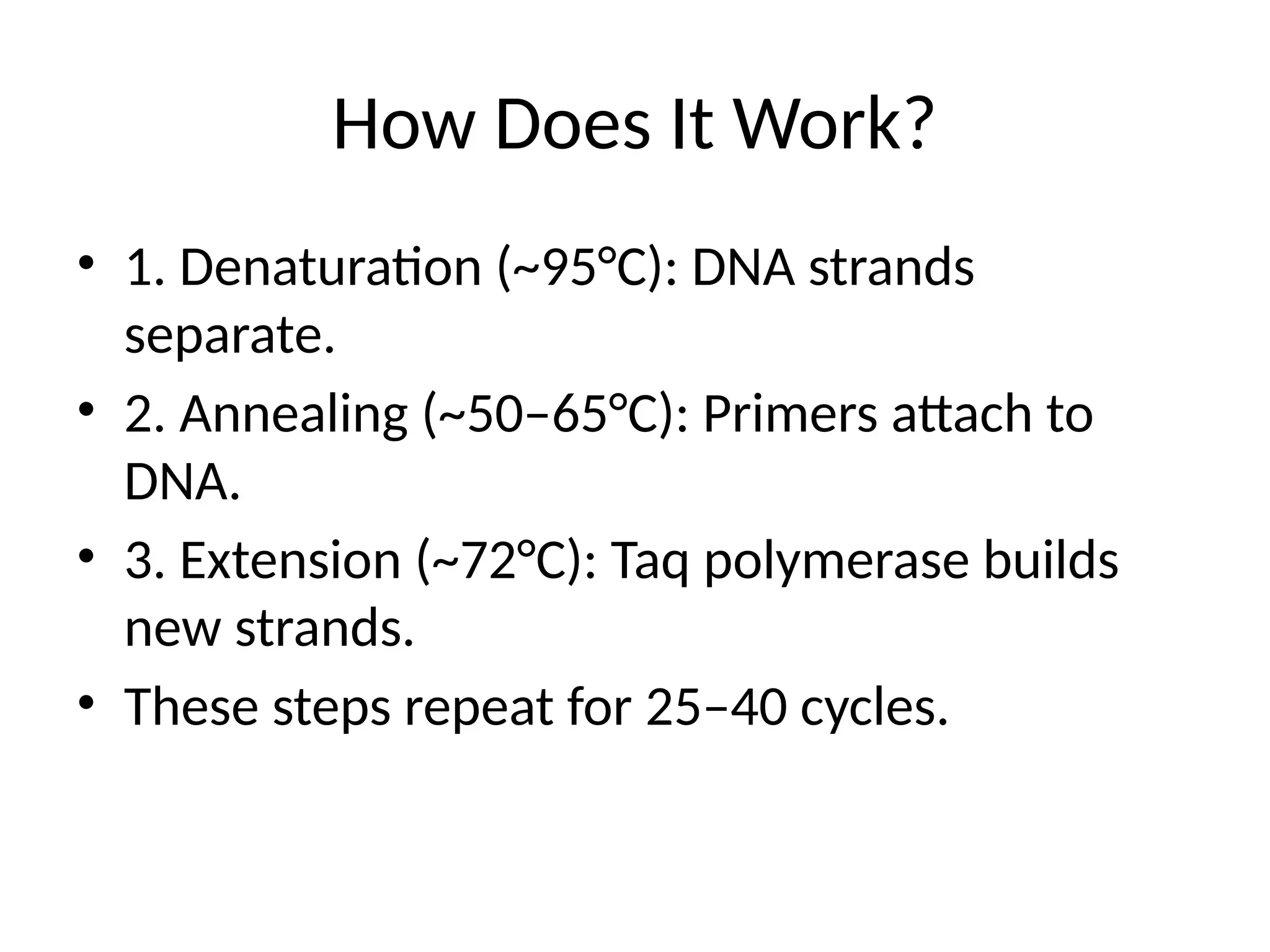 How Does It Work?

• 1. Denaturation (~95°C): DNA strands separate.
• 2. Annealing (~50–65°C): Primers attach to DNA.
• 3. Extension (~72°C): Taq polymerase builds new strands.
• These steps repeat for 25–40 cycles.